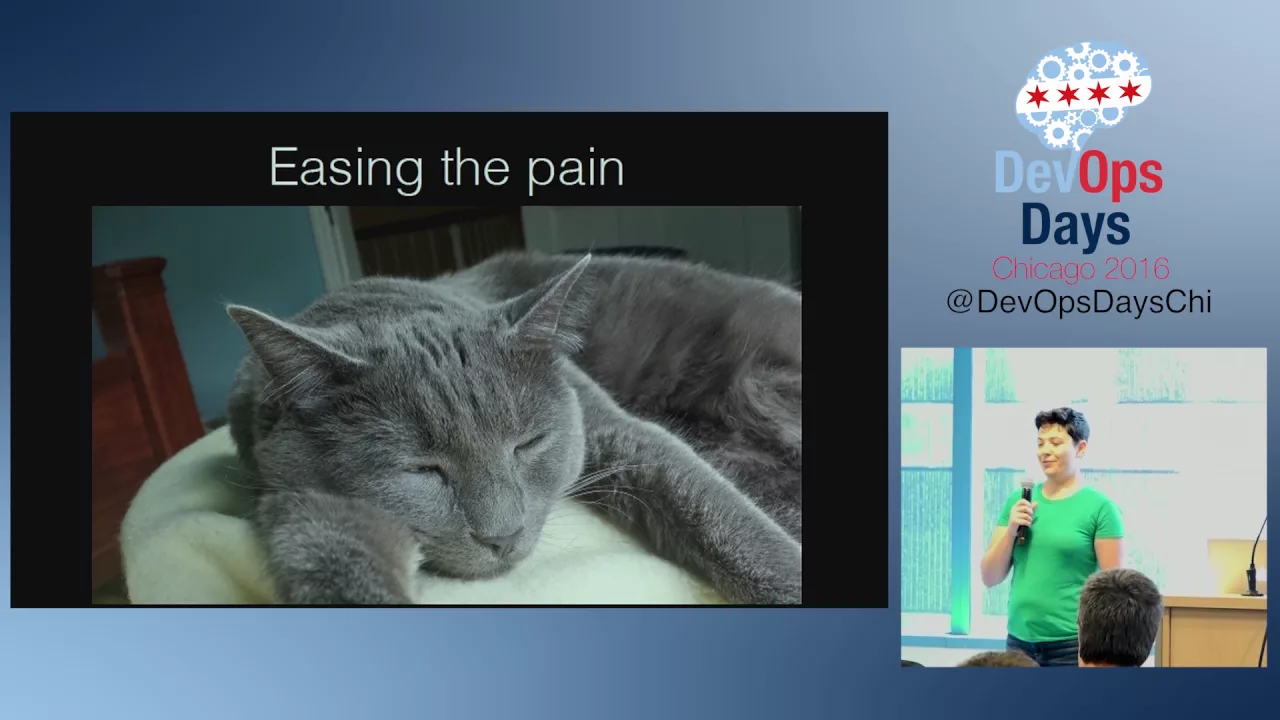 Easing the pain

DevOps
Days
Chicago 2016
@DevOpsDaysChi